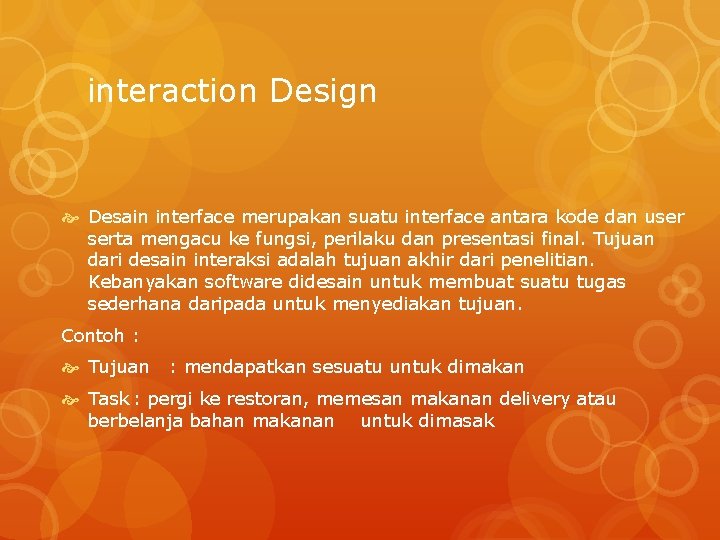 interaction Design

Desain interface merupakan suatu interface antara kode dan user serta mengacu ke fungsi, perilaku dan presentasi final. Tujuan dari desain interaksi adalah tujuan akhir dari penelitian. Kebanyakan software didesain untuk membuat suatu tugas sederhana daripada untuk menyediakan tujuan.

Contoh :

Tujuan : mendapatkan sesuatu untuk dimakan

Task : pergi ke restoran, memesan makanan delivery atau berbelanja bahan makanan untuk dimasak